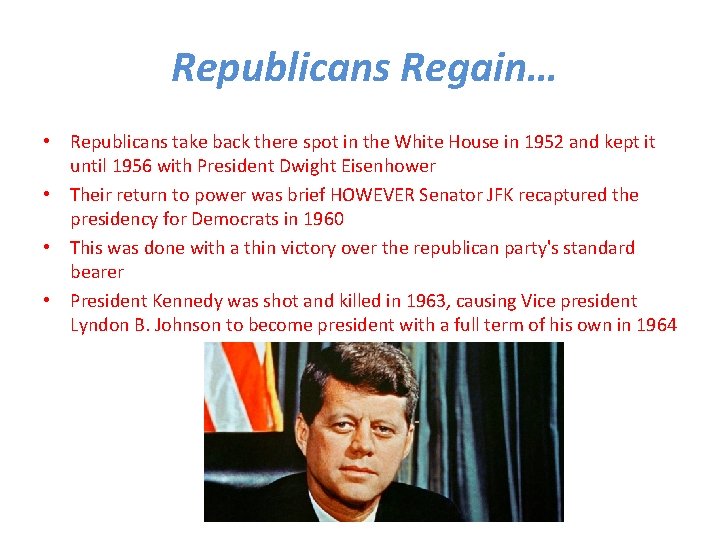 Republicans Regain…

• Republicans take back there spot in the White House in 1952 and kept it until 1956 with President Dwight Eisenhower
• Their return to power was brief HOWEVER Senator JFK recaptured the presidency for Democrats in 1960
• This was done with a thin victory over the republican party's standard bearer
• President Kennedy was shot and killed in 1963, causing Vice president Lyndon B. Johnson to become president with a full term of his own in 1964